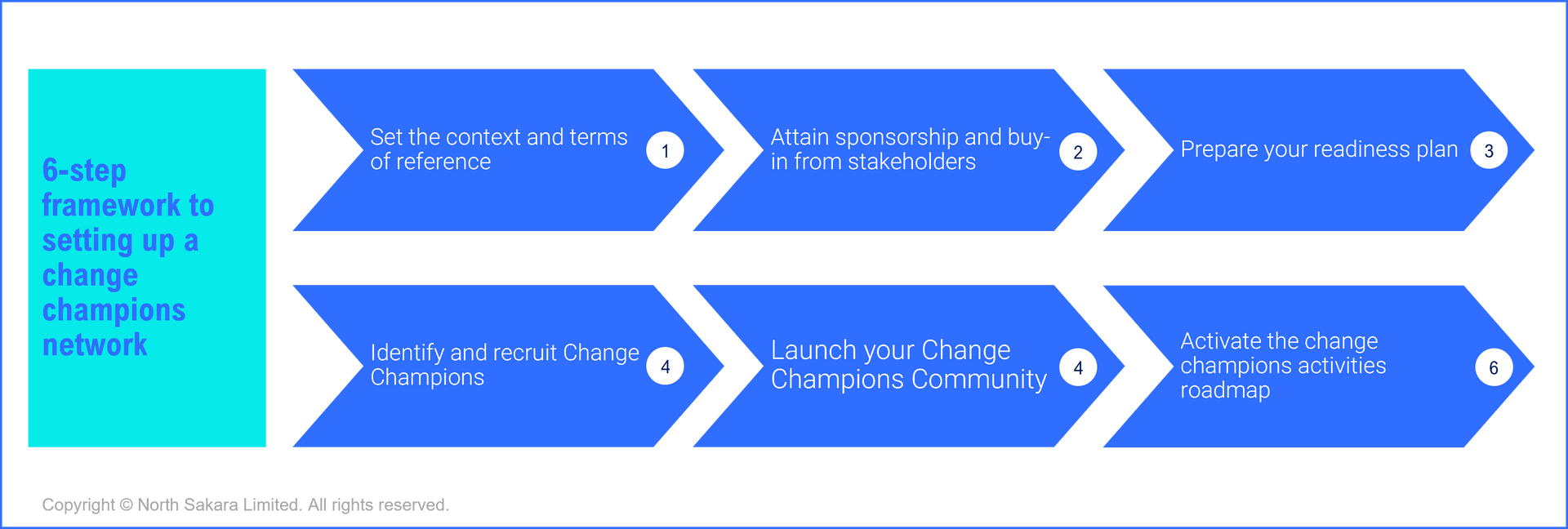 6-step framework to setting up a change champions network

Set the context and terms of reference 1

Attain sponsorship and buy-in from stakeholders 2

Prepare your readiness plan 3

Identify and recruit Change Champions 4

Launch your Change Champions Community 4

Activate the change champions activities roadmap 6

Copyright © North Sakara Limited. All rights reserved.